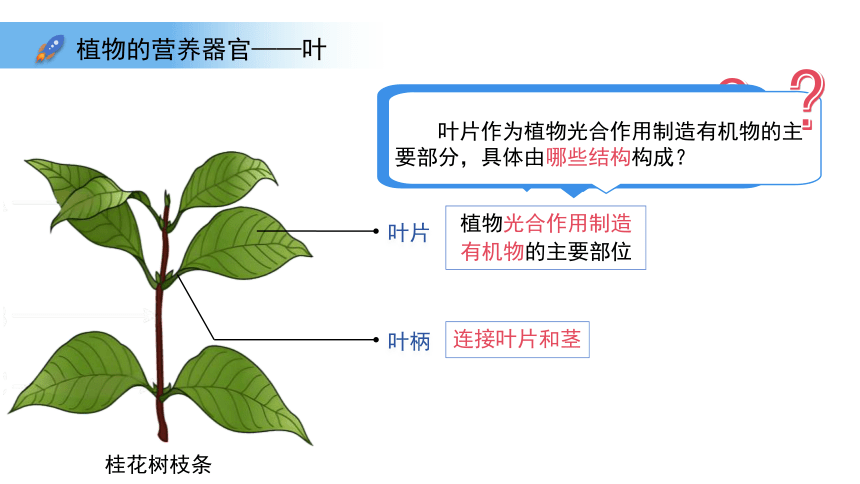 植物的营养器官——叶

叶片作为植物光合作用制造有机物的主要部分，具体由哪些结构构成？

叶片

植物光合作用制造有机物的主要部位

叶柄

连接叶片和茎

桂花树枝条